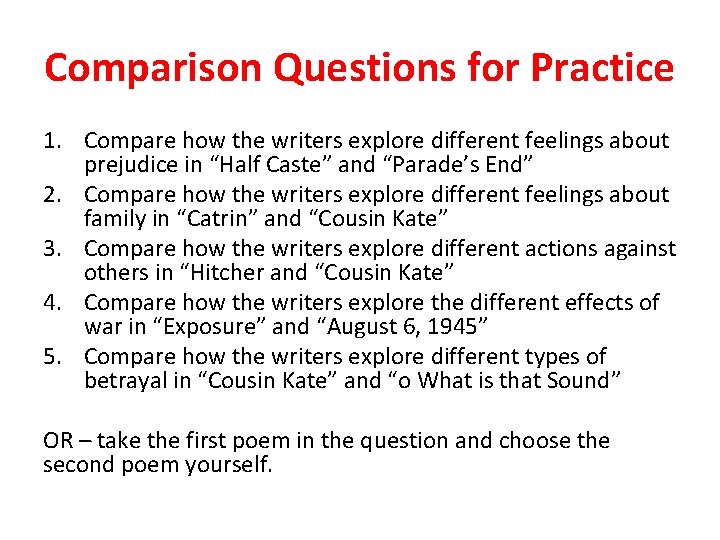 Comparison Questions for Practice

1. Compare how the writers explore different feelings about prejudice in “Half Caste” and “Parade’s End”
2. Compare how the writers explore different feelings about family in “Catrin” and “Cousin Kate”
3. Compare how the writers explore different actions against others in “Hitcher and “Cousin Kate”
4. Compare how the writers explore the different effects of war in “Exposure” and “August 6, 1945”
5. Compare how the writers explore different types of betrayal in “Cousin Kate” and “o What is that Sound”

OR – take the first poem in the question and choose the second poem yourself.